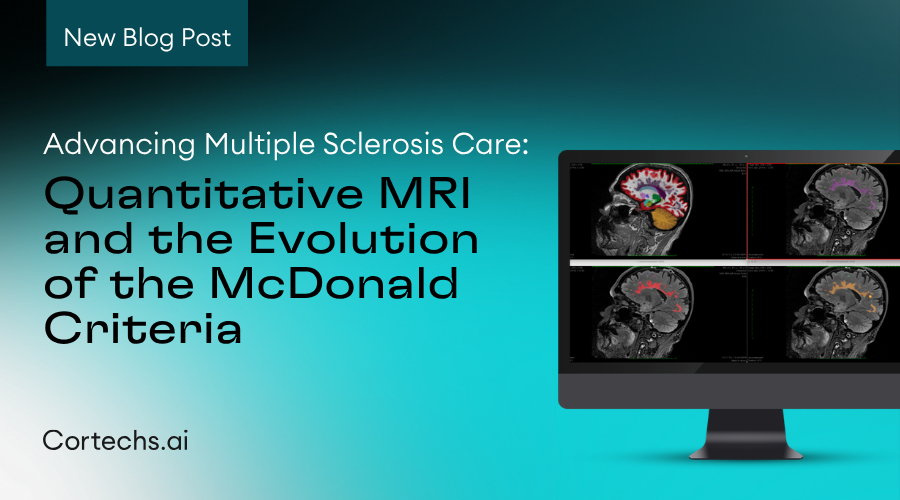 New Blog Post

Advancing Multiple Sclerosis Care:

Quantitative MRI and the Evolution of the McDonald Criteria

Cortechs.ai